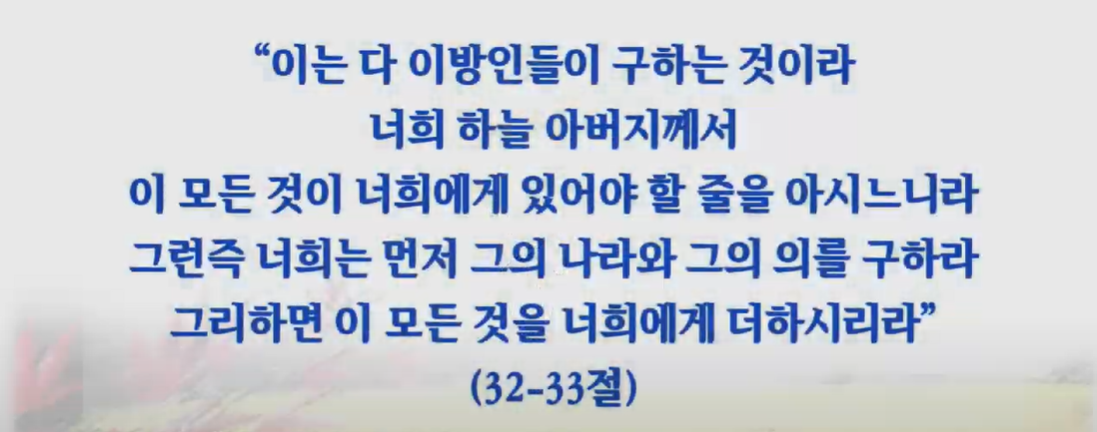 “이는 다 이방인들이 구하는 것이라
너희 하늘 아버지께서
이 모든 것이 너희에게 있어야 할 줄을 아시느니라
그런즉 너희는 먼저 그의 나라와 그의 의를 구하라
그리하면 이 모든 것을 너희에게 더하시리라”
(32-33절)